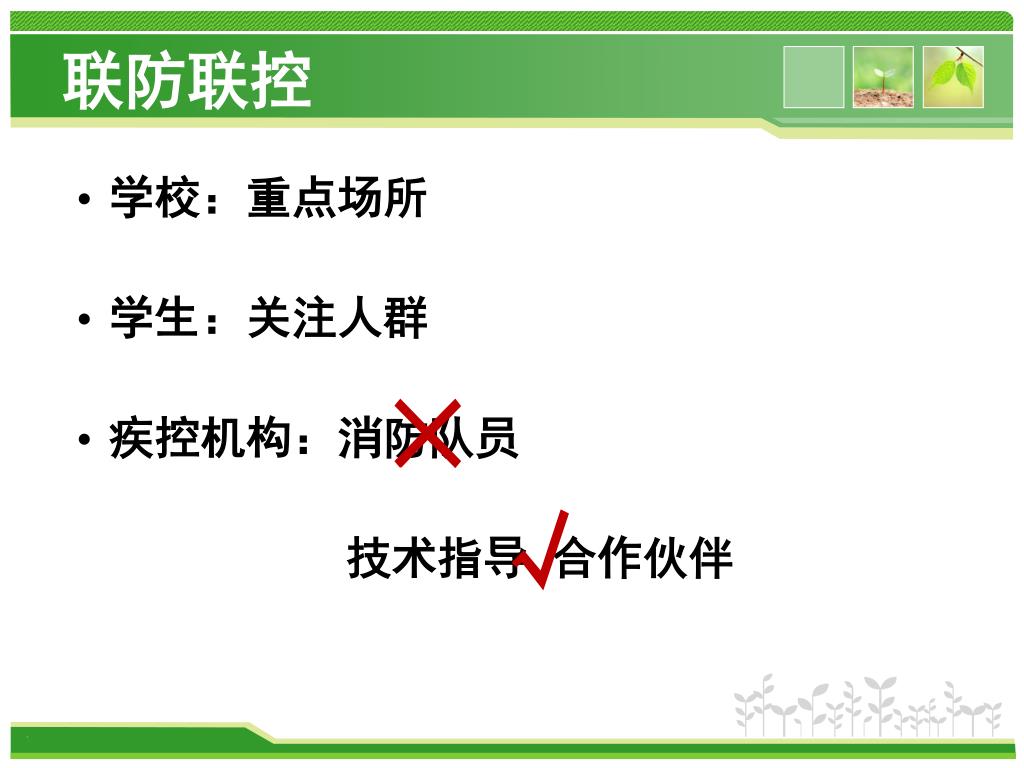 联防联控

• 学校：重点场所

• 学生：关注人群

• 疾控机构：消防队员

技术指导、合作伙伴